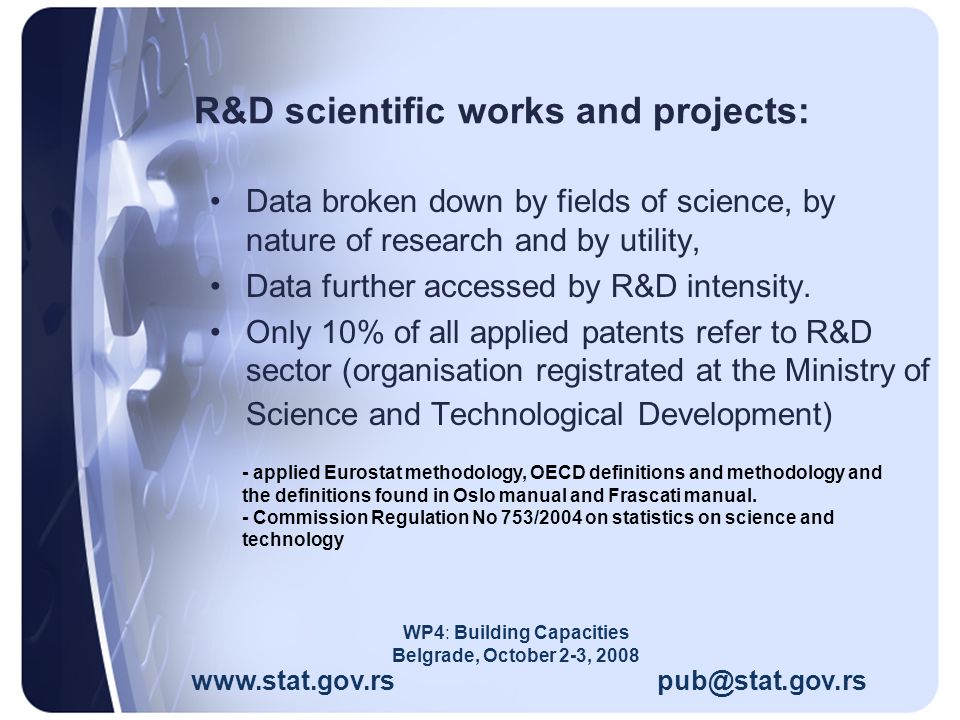 R&D scientific works and projects:

• Data broken down by fields of science, by nature of research and by utility,
• Data further accessed by R&D intensity.
• Only 10% of all applied patents refer to R&D sector (organisation registrated at the Ministry of Science and Technological Development)

- applied Eurostat methodology, OECD definitions and methodology and the definitions found in Oslo manual and Frascati manual.
- Commission Regulation No 753/2004 on statistics on science and technology

WP4: Building Capacities
Belgrade, October 2-3, 2008

www.stat.gov.rs

pub@stat.gov.rs